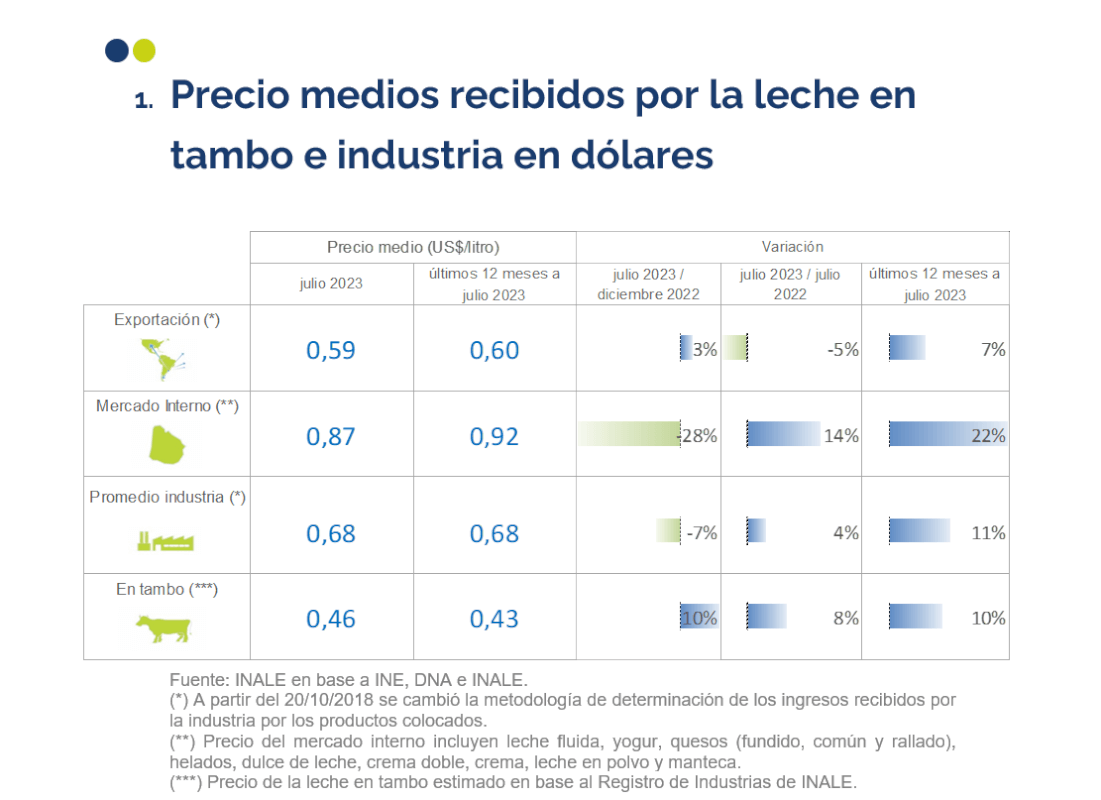 1. Precio medios recibidos por la leche en tambo e industria en dólares

| | Precio medio (US$/litro) | | Variación | | |
|---|---|---|---|---|---|
| | julio 2023 | últimos 12 meses a julio 2023 | julio 2023 / diciembre 2022 | julio 2023 / julio 2022 | últimos 12 meses a julio 2023 |
| Exportación (*) | 0,59 | 0,60 | 3% | -5% | 7% |
| Mercado Interno (**) | 0,87 | 0,92 | -28% | 14% | 22% |
| Promedio industria (*) | 0,68 | 0,68 | -7% | 4% | 11% |
| En tambo (***) | 0,46 | 0,43 | 10% | 8% | 10% |

Fuente: INALE en base a INE, DNA e INALE.
(*) A partir del 20/10/2018 se cambió la metodología de determinación de los ingresos recibidos por la industria por los productos colocados.
(**) Precio del mercado interno incluyen leche fluida, yogur, quesos (fundido, común y rallado), helados, dulce de leche, crema doble, crema, leche en polvo y manteca.
(***) Precio de la leche en tambo estimado en base al Registro de Industrias de INALE.